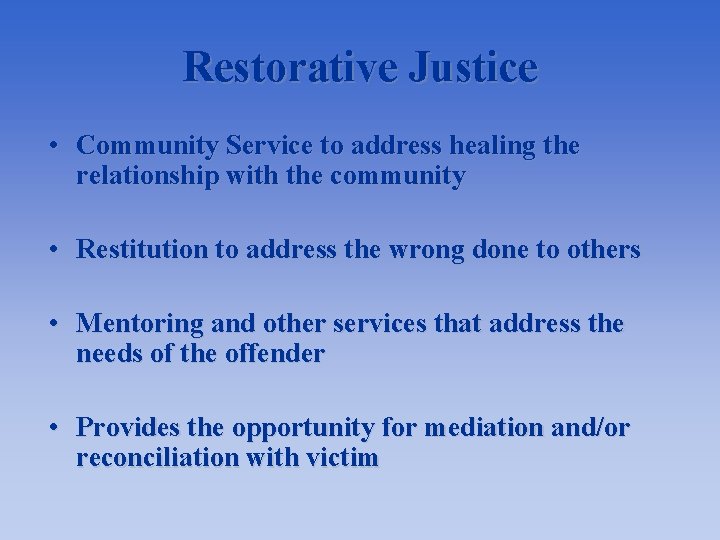 Restorative Justice

• Community Service to address healing the relationship with the community

• Restitution to address the wrong done to others

• Mentoring and other services that address the needs of the offender

• Provides the opportunity for mediation and/or reconciliation with victim